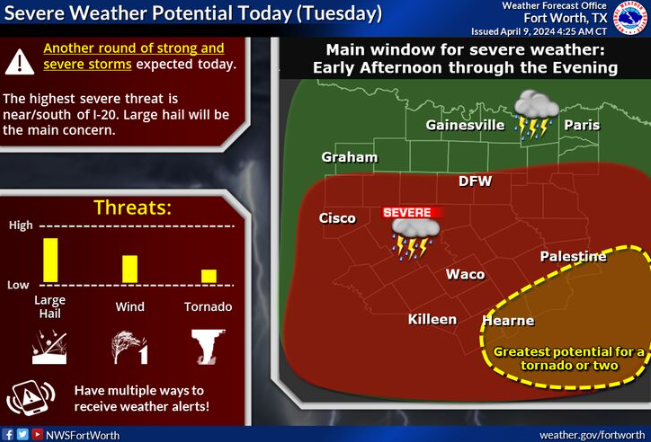 Severe Weather Potential Today (Tuesday)

Weather Forecast Office
Fort Worth, TX
Issued April 9, 2024 4:25 AM CT

Another round of strong and severe storms expected today.

The highest severe threat is near/south of I-20. Large hail will be the main concern.

Threats:

High

Low

Large Hail

Wind

Tornado

Have multiple ways to receive weather alerts!

Main window for severe weather: Early Afternoon through the Evening

Gainesville

Paris

Graham

DFW

Cisco

SEVERE

Palestine

Waco

Killeen

Hearne

Greatest potential for a tornado or two

NWSFortWorth

weather.gov/fortworth